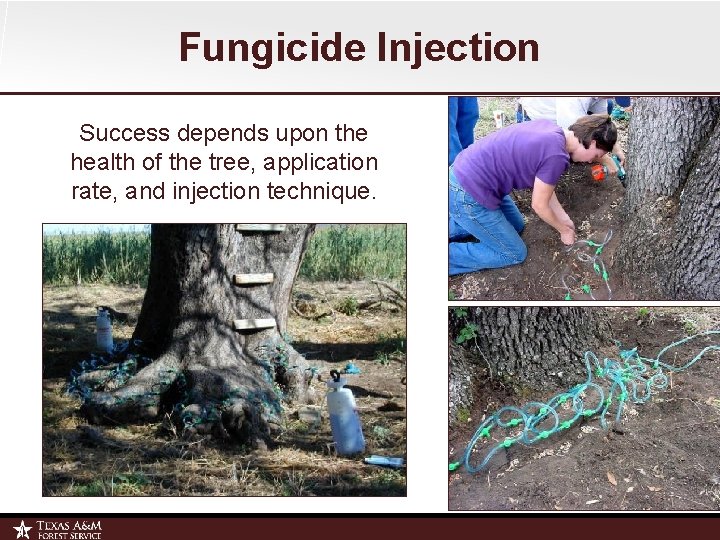 Fungicide Injection

Success depends upon the health of the tree, application rate, and injection technique.

TEXAS A&M FOREST SERVICE